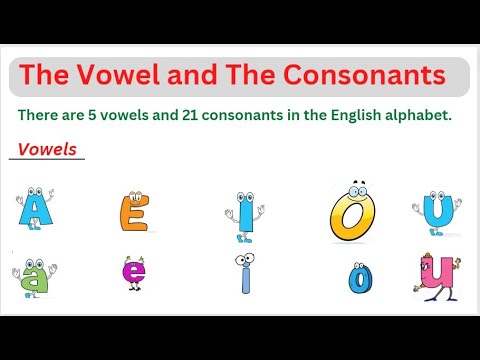 The Vowel and The Consonants

There are 5 vowels and 21 consonants in the English alphabet.

Vowels

A E I O U

a e i o u